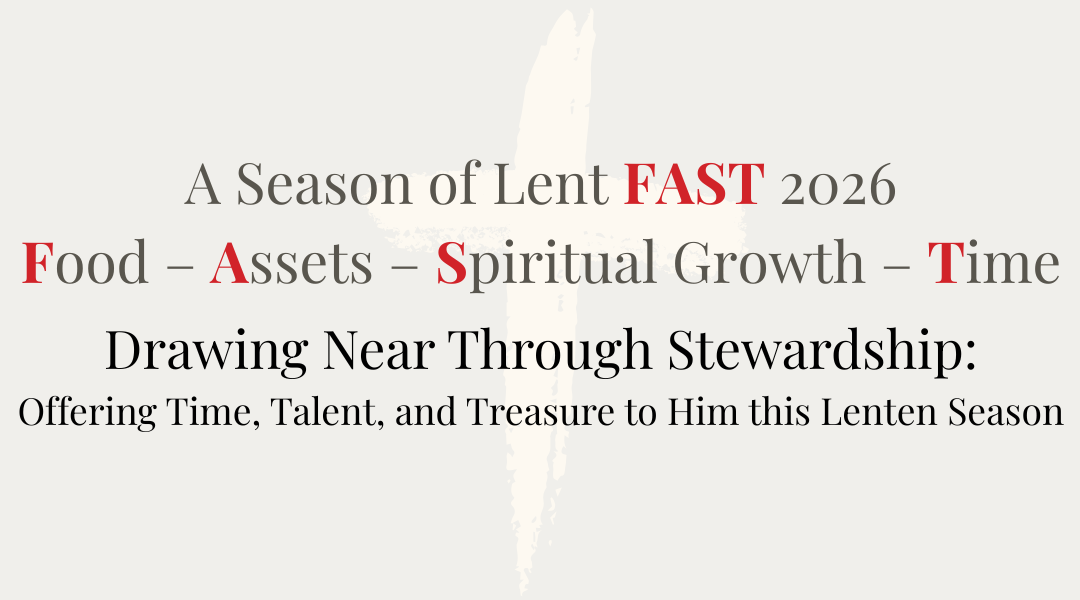 A Season of Lent FAST 2026
Food – Assets – Spiritual Growth – Time
Drawing Near Through Stewardship:
Offering Time, Talent, and Treasure to Him this Lenten Season